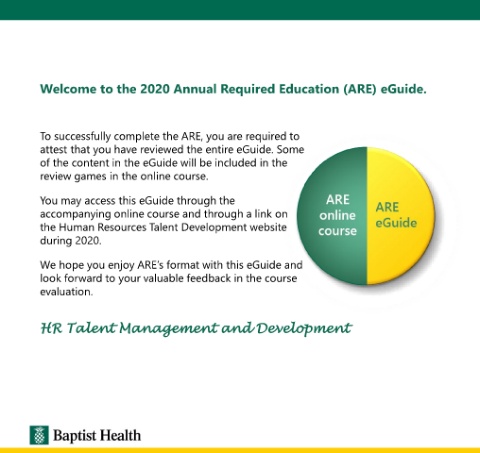 Welcome to the 2020 Annual Required Education (ARE) eGuide.

To successfully complete the ARE, you are required to attest that you have reviewed the entire eGuide. Some of the content in the eGuide will be included in the review games in the online course.

You may access this eGuide through the accompanying online course and through a link on the Human Resources Talent Development website during 2020.

We hope you enjoy ARE's format with this eGuide and look forward to your valuable feedback in the course evaluation.

ARE online course

ARE eGuide

HR Talent Management and Development

Baptist Health